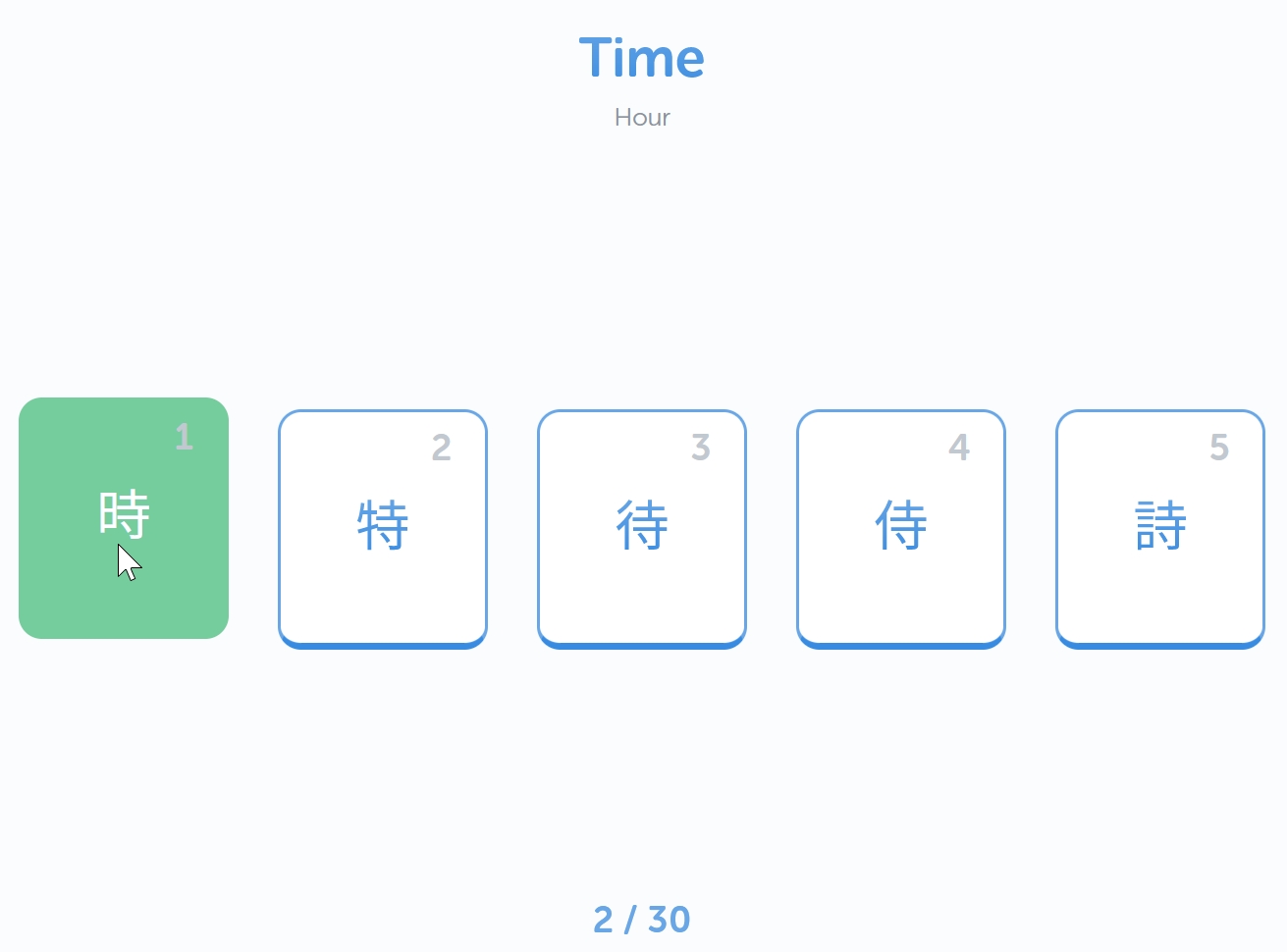 Time

Hour

1
時

2
特

3
待

4
侍

5
詩

2 / 30